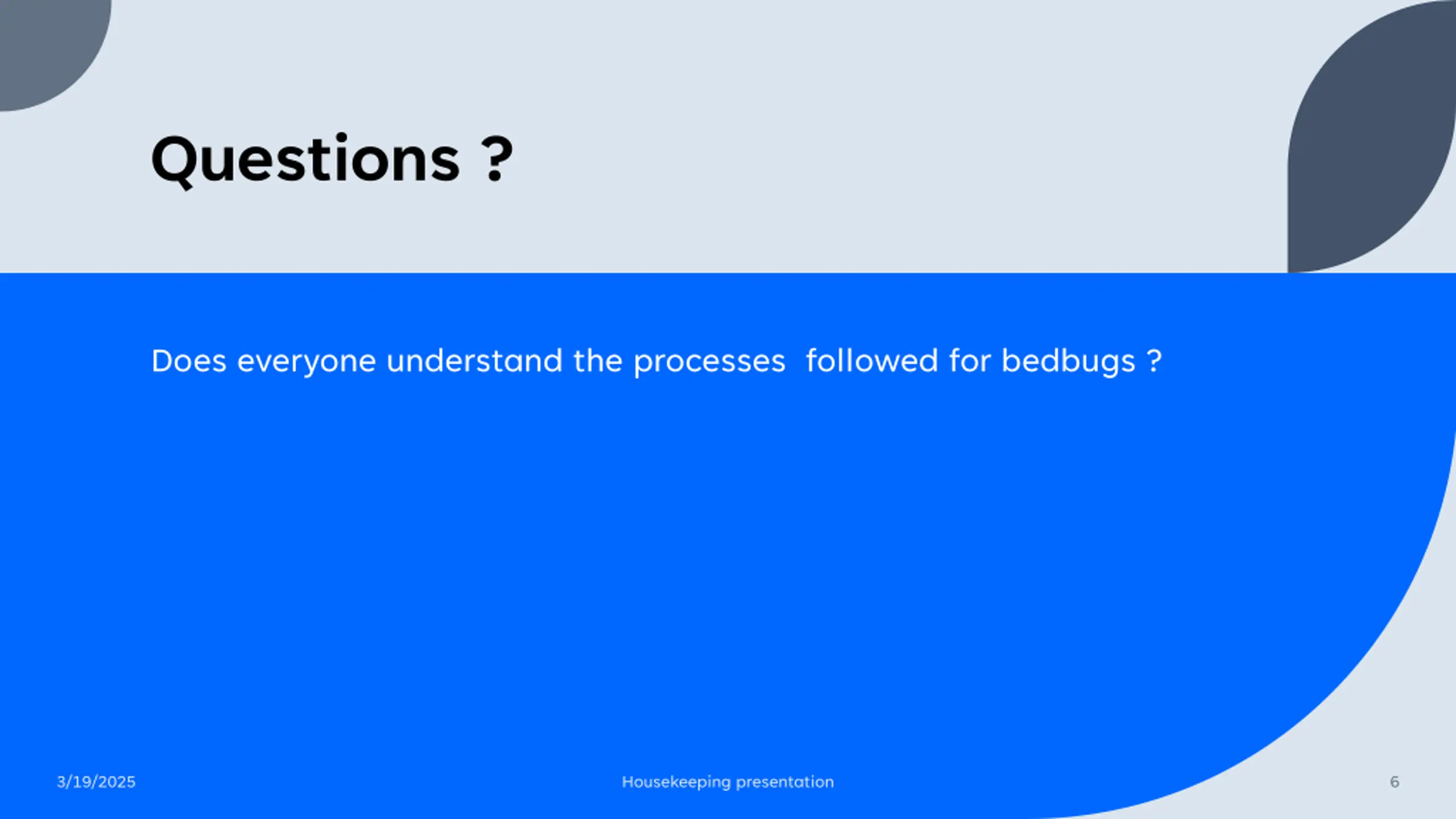 Questions ?

Does everyone understand the processes  followed for bedbugs ?

3/19/2025

Housekeeping presentation

6